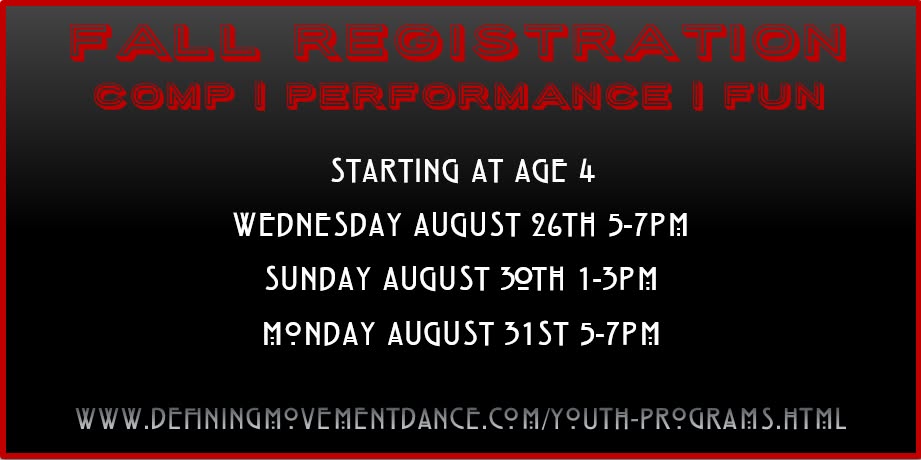 FALL REGISTRATION
COMP | PERFORMANCE | FUN

STARTING AT AGE 4
WEDNESDAY AUGUST 26TH 5-7PM
SUNDAY AUGUST 30TH 1-3PM
MONDAY AUGUST 31ST 5-7PM

WWW.DEFININGMOVEMENTDANCE.COM/YOUTH-PROGRAMS.HTML